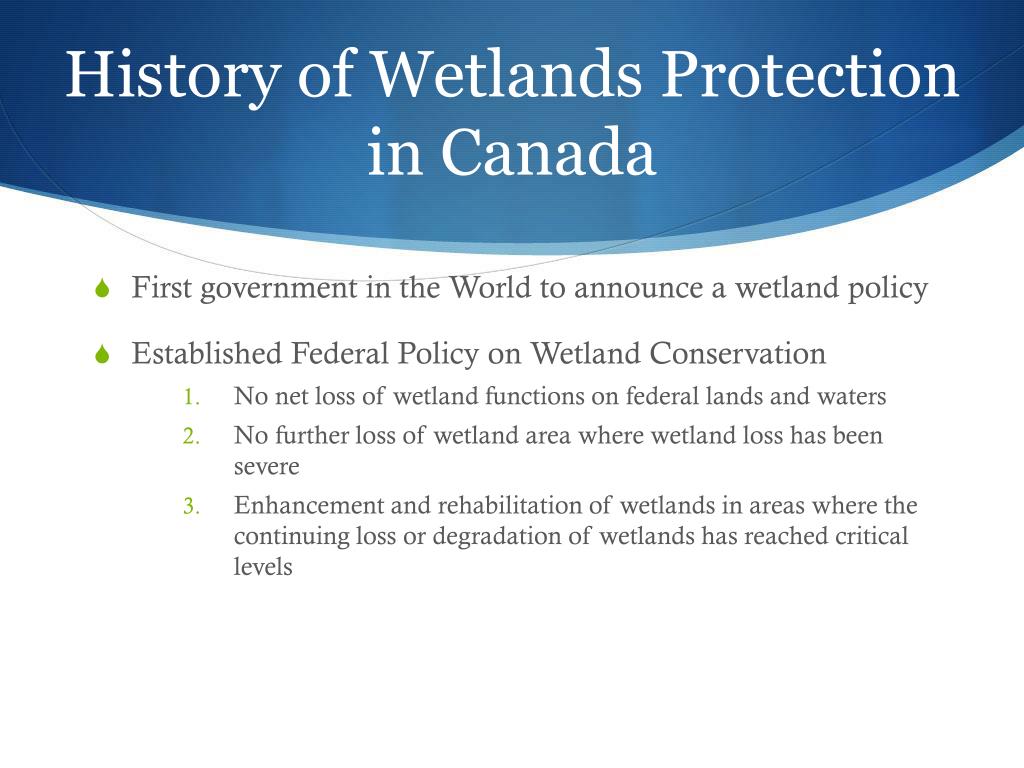 History of Wetlands Protection in Canada

First government in the World to announce a wetland policy

Established Federal Policy on Wetland Conservation

1. No net loss of wetland functions on federal lands and waters
2. No further loss of wetland area where wetland loss has been severe
3. Enhancement and rehabilitation of wetlands in areas where the continuing loss or degradation of wetlands has reached critical levels